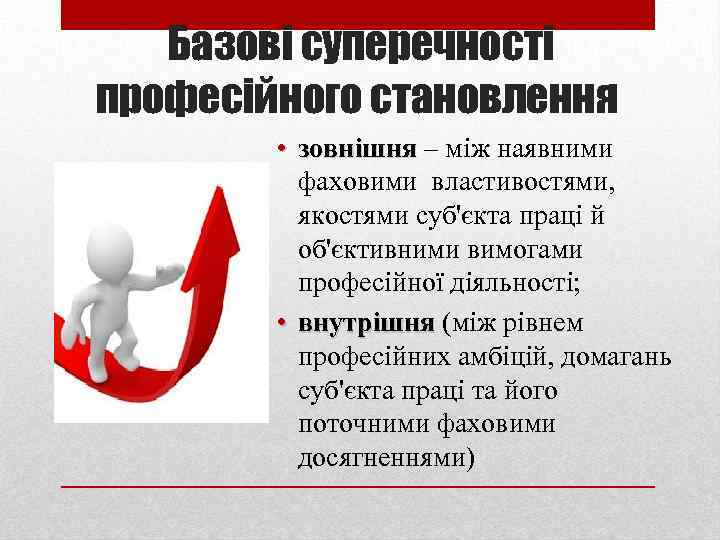 Базові суперечності професійного становлення

• зовнішня – між наявними фаховими властивостями, якостями суб'єкта праці й об'єктивними вимогами професійної діяльності;
• внутрішня (між рівнем професійних амбіцій, домагань суб'єкта праці та його поточними фаховими досягненнями)